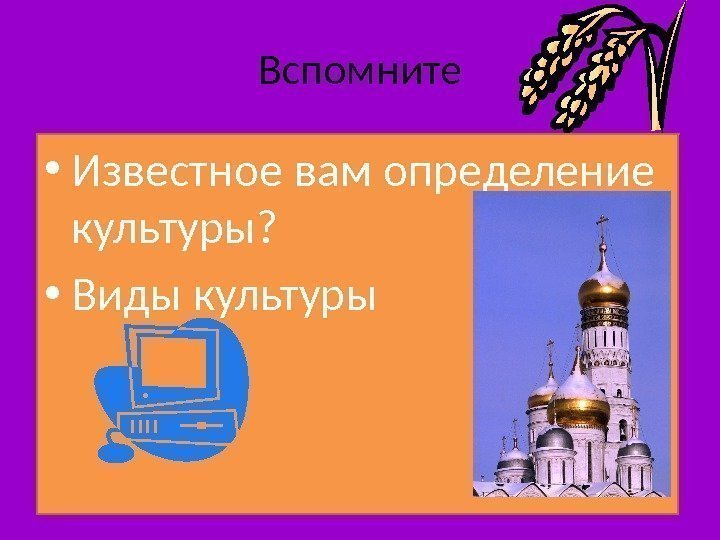 Вспомните

• Известное вам определение культуры?
• Виды культуры